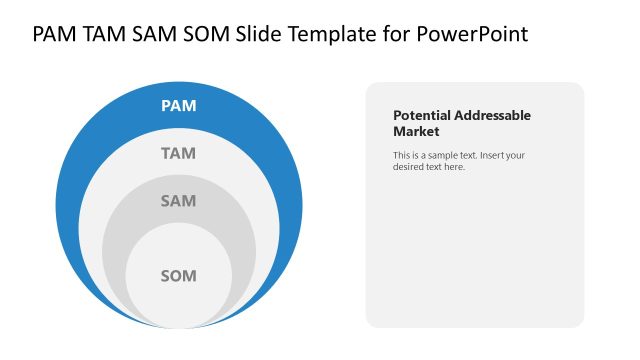 PAM TAM SAM SOM Slide Template for PowerPoint

PAM

TAM

SAM

SOM

Potential Addressable Market

This is a sample text. Insert your desired text here.